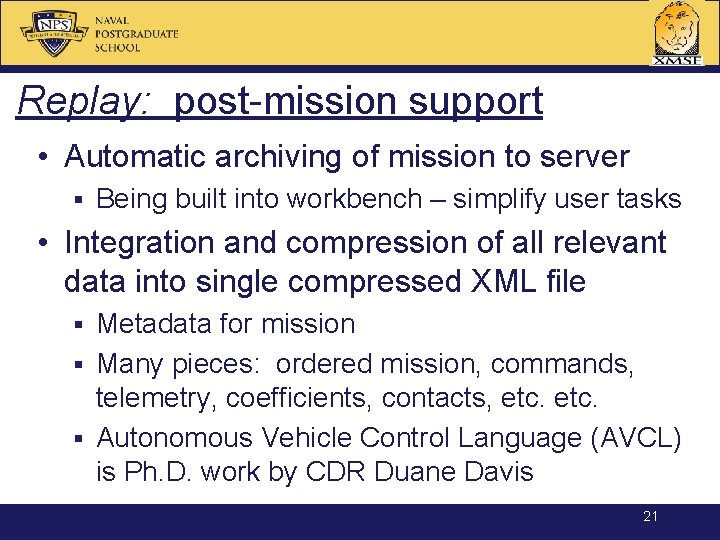 NPS

NAVAL POSTGRADUATE SCHOOL

XMSF

Replay: post-mission support

• Automatic archiving of mission to server
 ▪ Being built into workbench – simplify user tasks
• Integration and compression of all relevant data into single compressed XML file
 ▪ Metadata for mission
 ▪ Many pieces: ordered mission, commands, telemetry, coefficients, contacts, etc. etc.
 ▪ Autonomous Vehicle Control Language (AVCL) is Ph.D. work by CDR Duane Davis

21